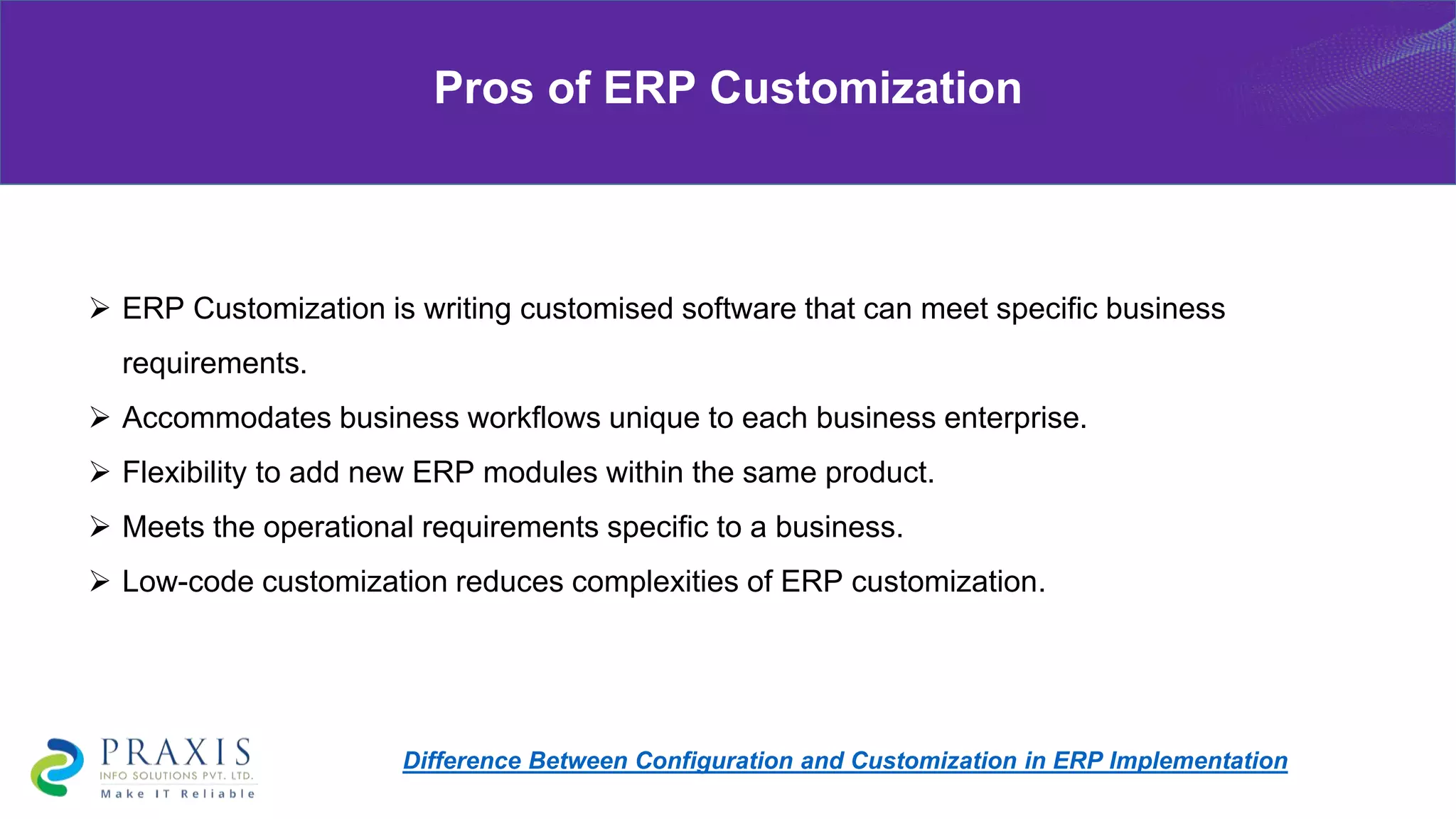 Pros of ERP Customization

➢ ERP Customization is writing customised software that can meet specific business requirements.

➢ Accommodates business workflows unique to each business enterprise.

➢ Flexibility to add new ERP modules within the same product.

➢ Meets the operational requirements specific to a business.

➢ Low-code customization reduces complexities of ERP customization.

PRAXIS
INFO SOLUTIONS PVT. LTD.
Make IT Reliable

Difference Between Configuration and Customization in ERP Implementation